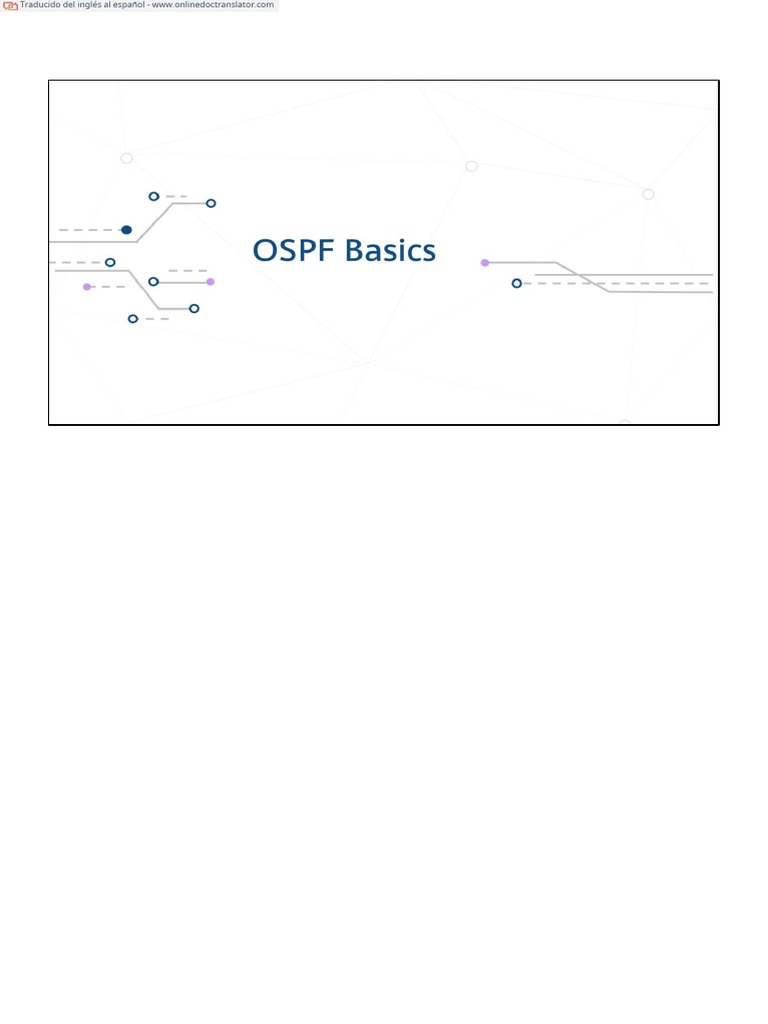 Traducido del inglés al español - www.onlinedoctranslator.com

OSPF Basics